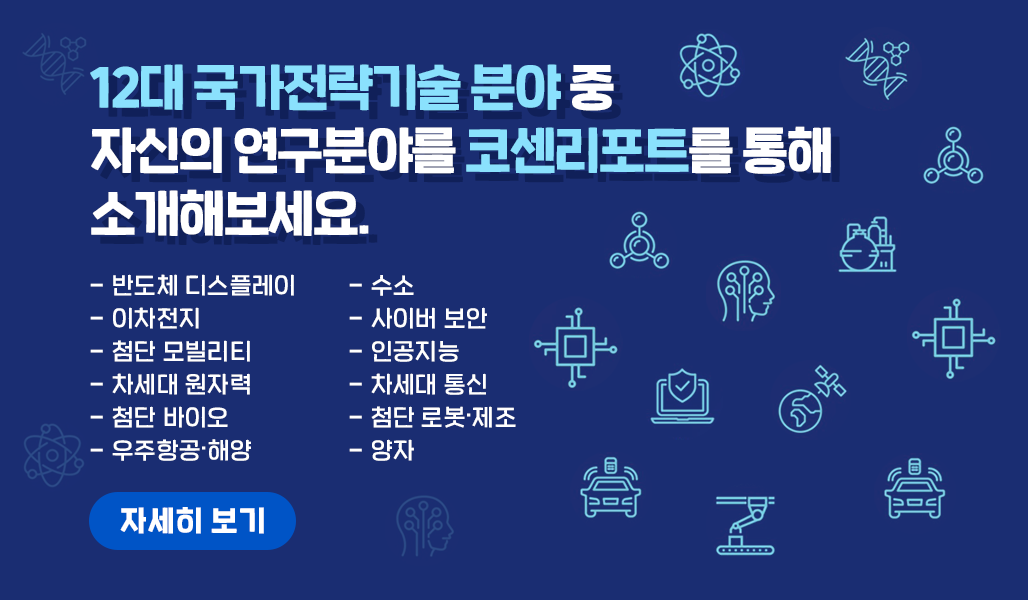 12대 국가전략기술 분야 중
자신의 연구분야를 코센리포트를 통해
소개해보세요.

- 반도체 디스플레이
- 이차전지
- 첨단 모빌리티
- 차세대 원자력
- 첨단 바이오
- 우주항공·해양

- 수소
- 사이버 보안
- 인공지능
- 차세대 통신
- 첨단 로봇·제조
- 양자

자세히 보기